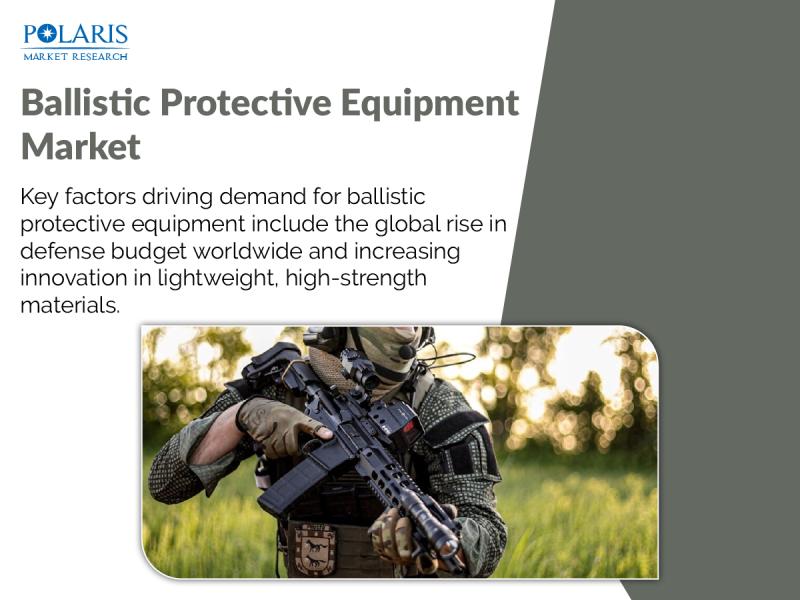 POLARIS
MARKET RESEARCH

Ballistic Protective Equipment Market

Key factors driving demand for ballistic protective equipment include the global rise in defense budget worldwide and increasing innovation in lightweight, high-strength materials.